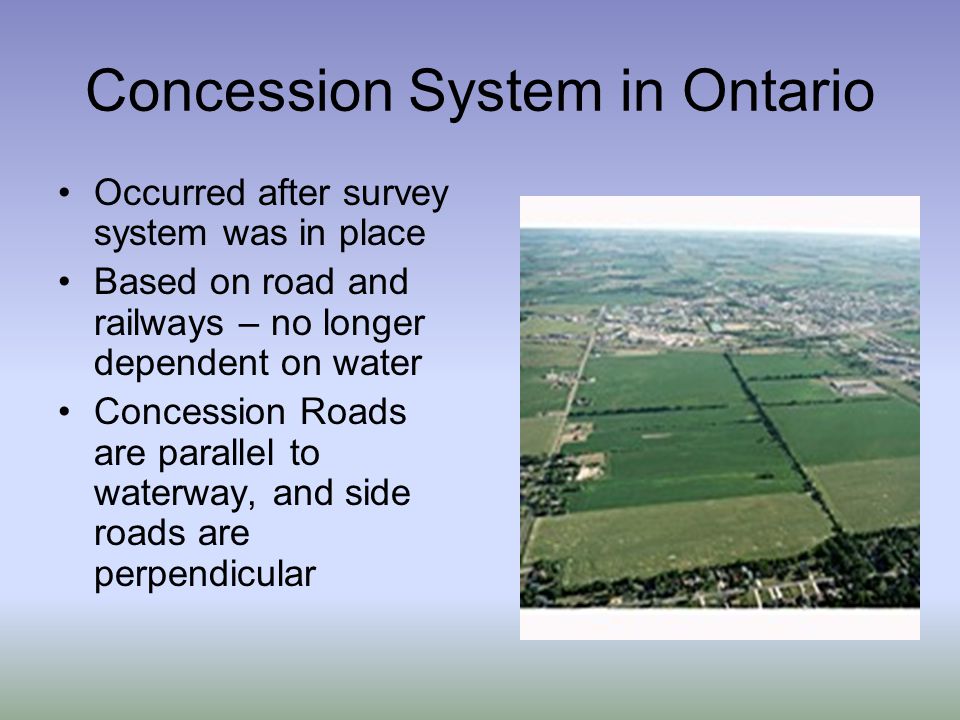 Concession System in Ontario

• Occurred after survey system was in place
• Based on road and railways – no longer dependent on water
• Concession Roads are parallel to waterway, and side roads are perpendicular